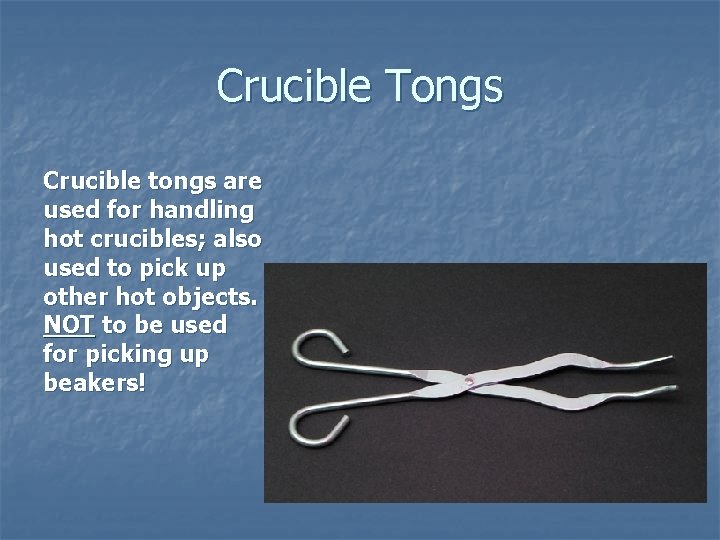 Crucible Tongs

Crucible tongs are used for handling hot crucibles; also used to pick up other hot objects. NOT to be used for picking up beakers!